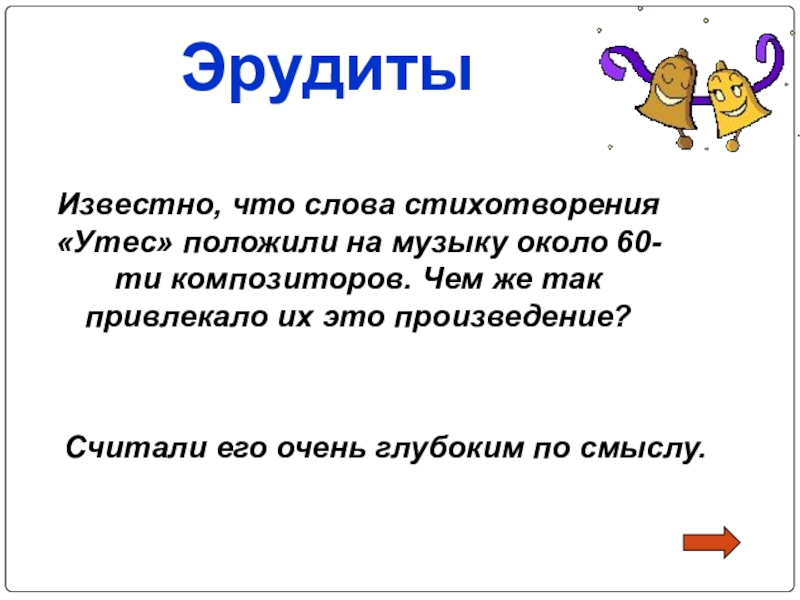 Эрудиты

Известно, что слова стихотворения «Утес» положили на музыку около 60-ти композиторов. Чем же так привлекало их это произведение?

Считали его очень глубоким по смыслу.